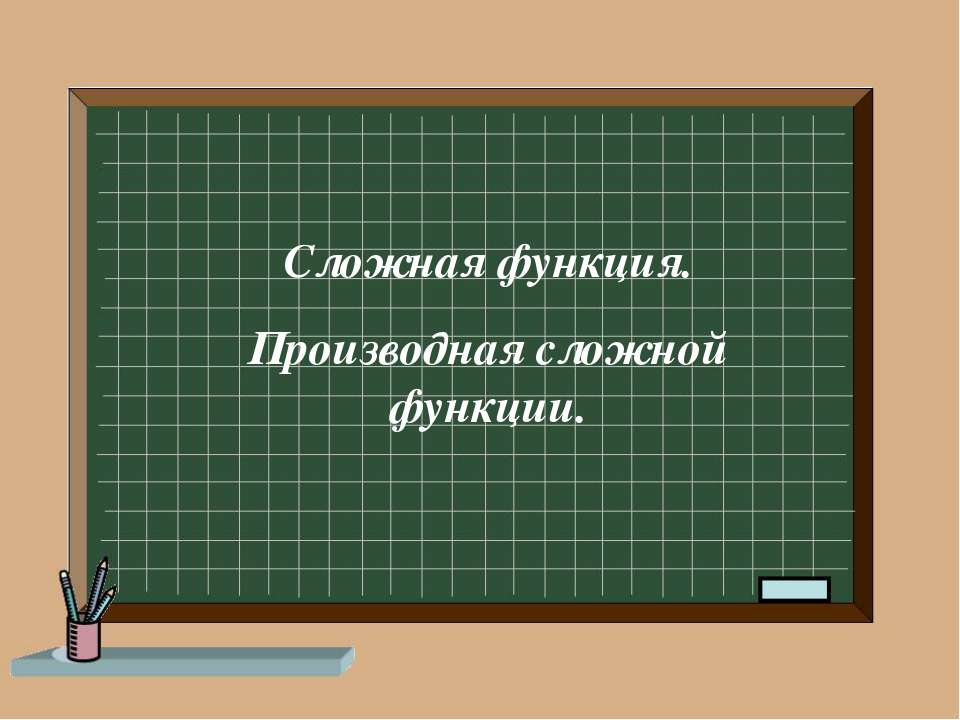 Сложная функция.

Производная сложной функции.